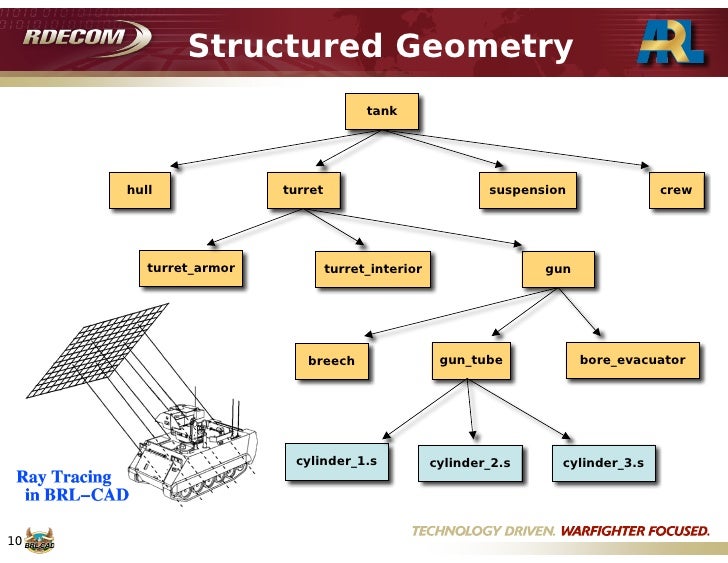 RDECOM

Structured Geometry

ARL

tank

hull

turret

suspension

crew

turret_armor

turret_interior

gun

breech

gun_tube

bore_evacuator

cylinder_1.s

cylinder_2.s

cylinder_3.s

Ray Tracing in BRL–CAD

10

BRL-CAD

TECHNOLOGY DRIVEN. WARFIGHTER FOCUSED.